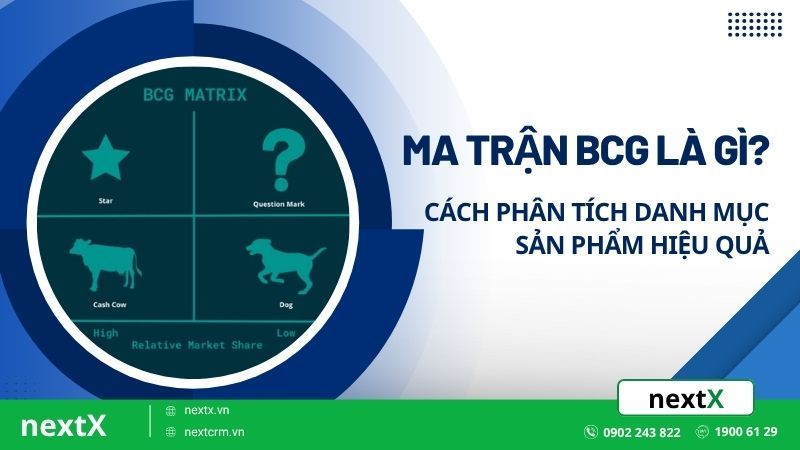 BCG MATRIX

Star

Question Mark

Cash Cow

Dog

High

Low

Relative Market Share

MA TRẬN BCG LÀ GÌ?

CÁCH PHÂN TÍCH DANH MỤC SẢN PHẨM HIỆU QUẢ

nextX

nextX

nextx.vn

nextcrm.vn

0902 243 822

1900 61 29